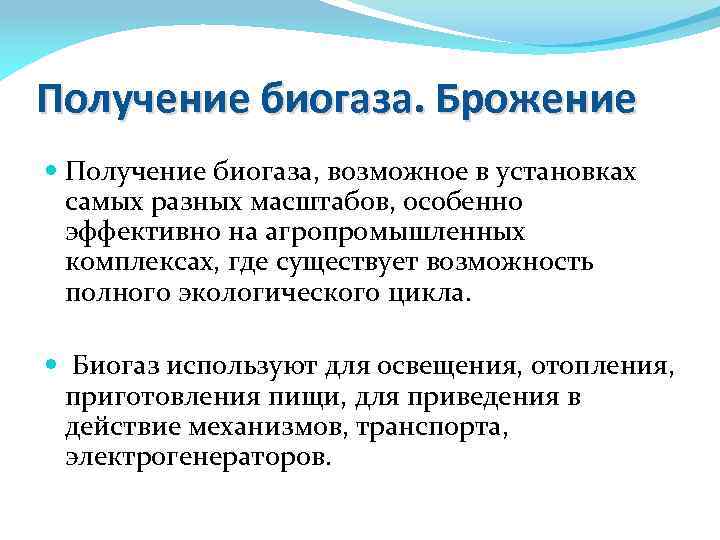 Получение биогаза. Брожение

Получение биогаза, возможное в установках самых разных масштабов, особенно эффективно на агропромышленных комплексах, где существует возможность полного экологического цикла.

Биогаз используют для освещения, отопления, приготовления пищи, для приведения в действие механизмов, транспорта, электрогенераторов.